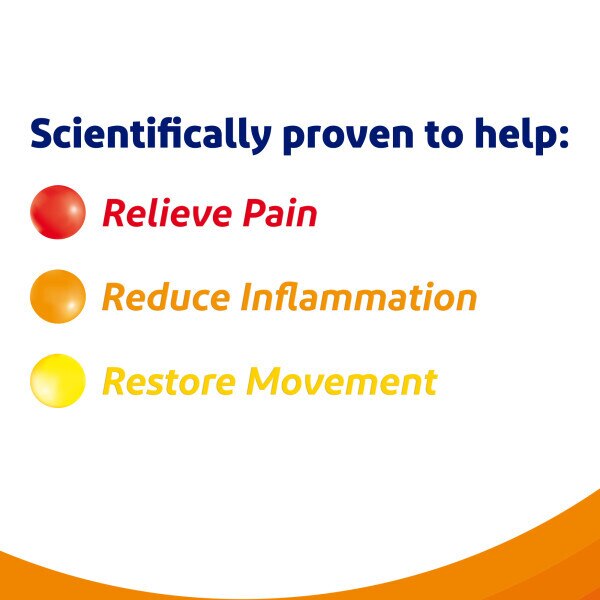 Scientifically proven to help:

Relieve Pain

Reduce Inflammation

Restore Movement